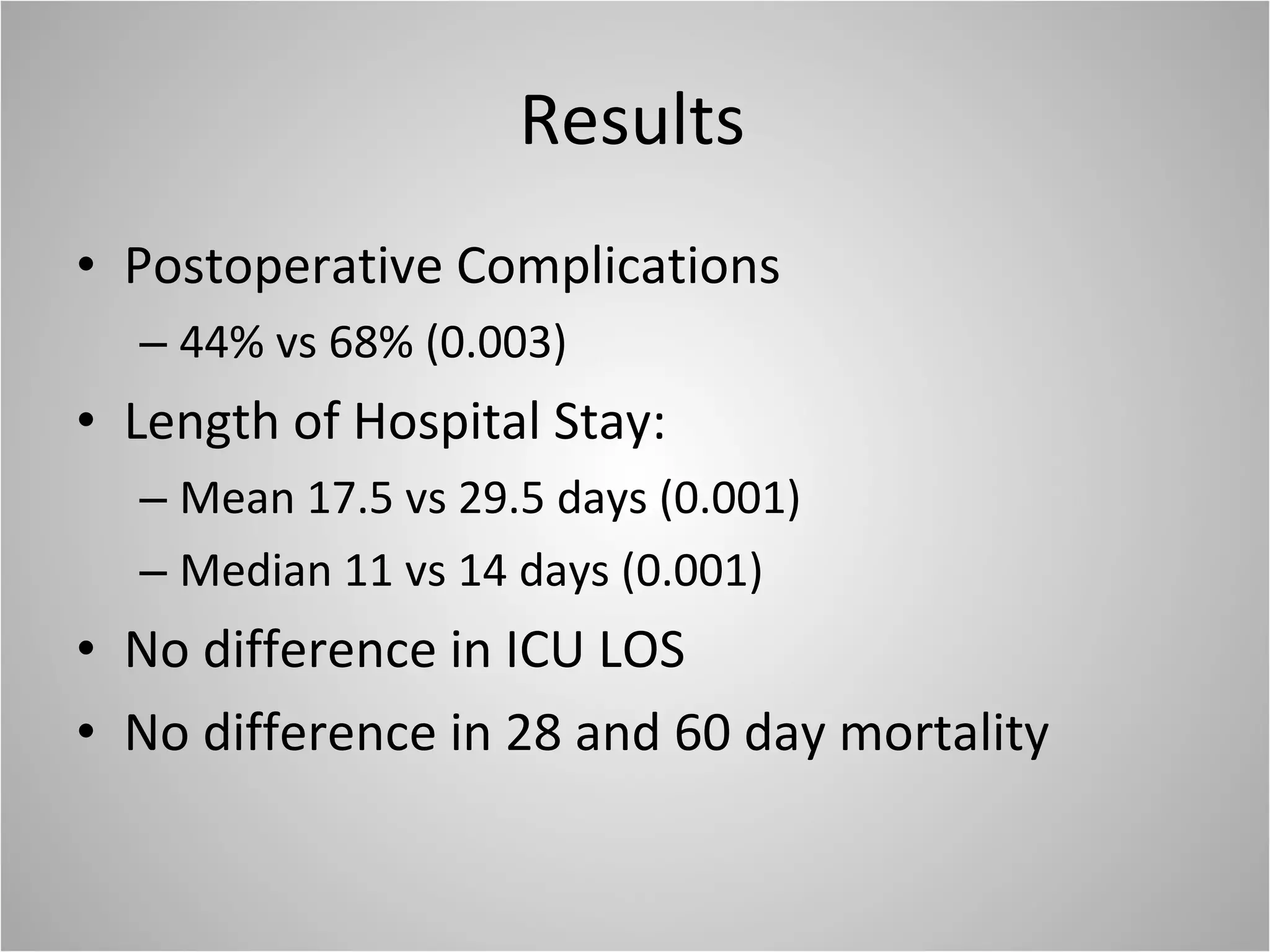 Results

• Postoperative Complications
– 44% vs 68% (0.003)
• Length of Hospital Stay:
– Mean 17.5 vs 29.5 days (0.001)
– Median 11 vs 14 days (0.001)
• No difference in ICU LOS
• No difference in 28 and 60 day mortality